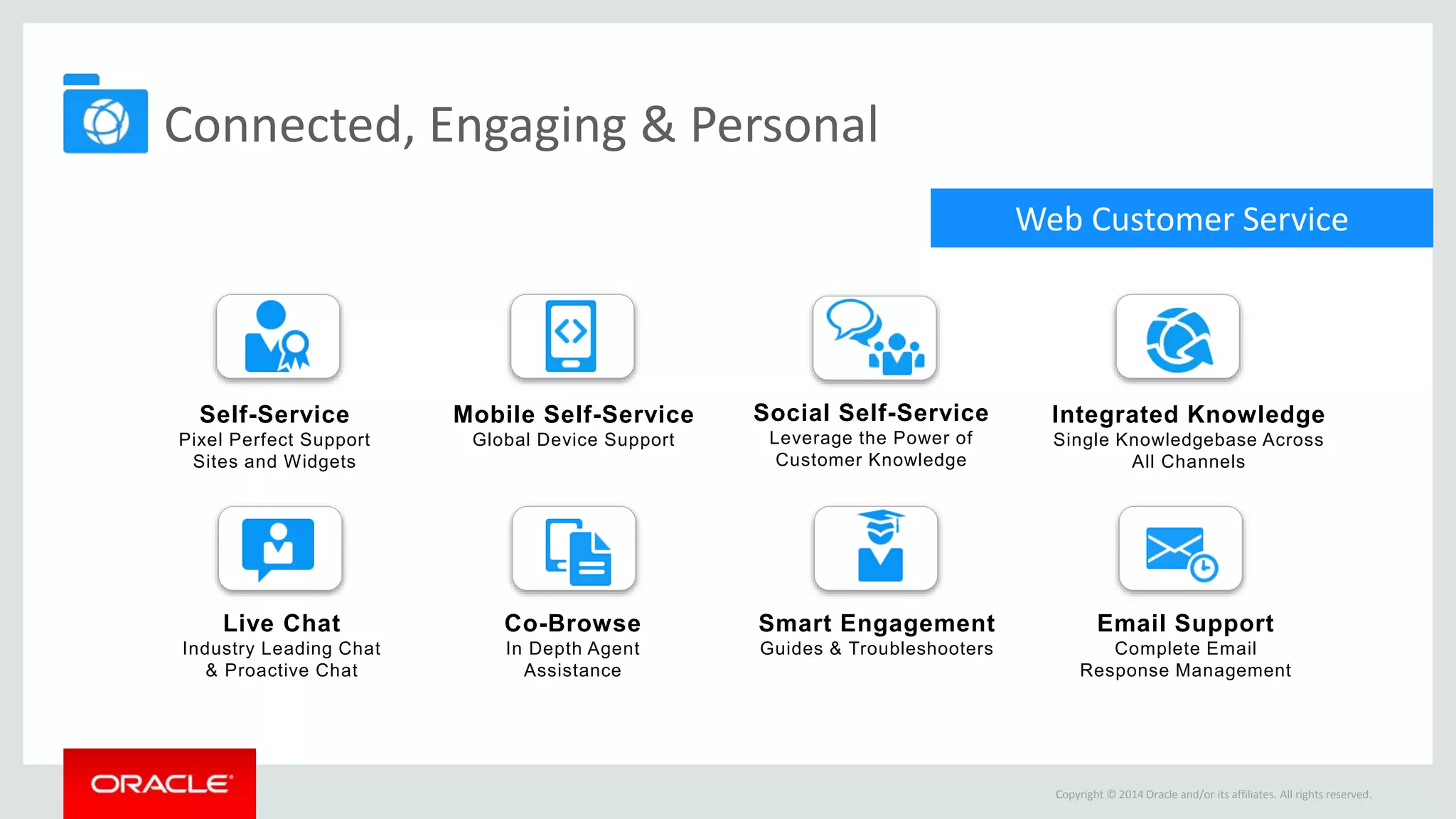 Connected, Engaging & Personal

Web Customer Service

Self-Service
Pixel Perfect Support Sites and Widgets

Mobile Self-Service
Global Device Support

Social Self-Service
Leverage the Power of Customer Knowledge

Integrated Knowledge
Single Knowledgebase Across All Channels

Live Chat
Industry Leading Chat & Proactive Chat

Co-Browse
In Depth Agent Assistance

Smart Engagement
Guides & Troubleshooters

Email Support
Complete Email Response Management

ORACLE

Copyright © 2014 Oracle and/or its affiliates. All rights reserved.